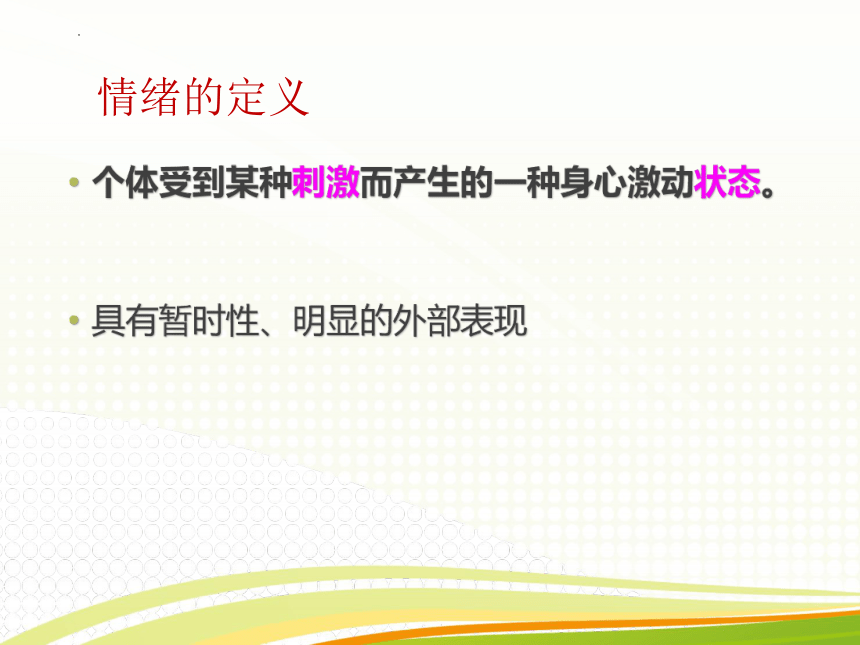 情绪的定义

• 个体受到某种刺激而产生的一种身心激动状态。

• 具有暂时性、明显的外部表现